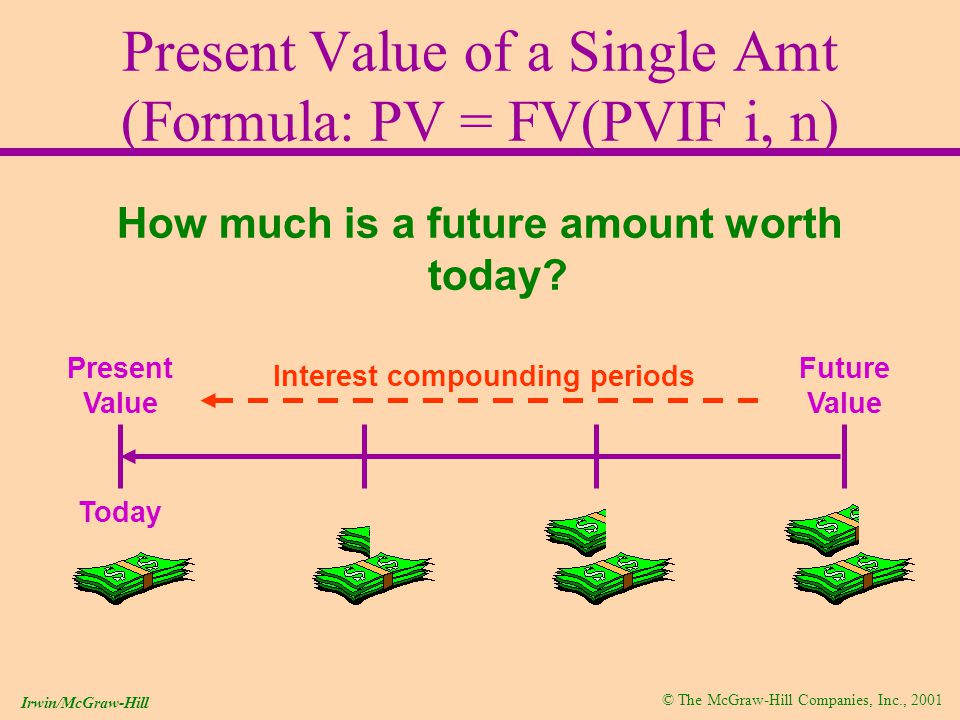 Present Value of a Single Amt (Formula: PV = FV(PVIF i, n)

How much is a future amount worth today?

Present Value

Interest compounding periods

Future Value

Today

Irwin/McGraw-Hill

© The McGraw-Hill Companies, Inc., 2001